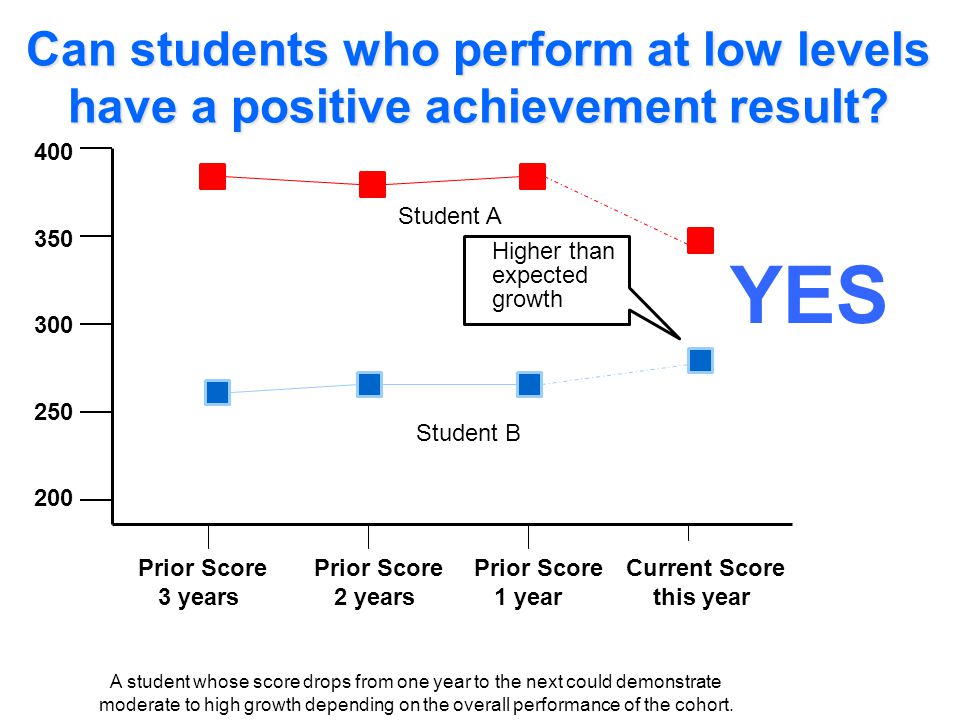 Can students who perform at low levels have a positive achievement result?

400
350
300
250
200

Student A

Higher than expected growth

YES

Student B

Prior Score 3 years
Prior Score 2 years
Prior Score 1 year
Current Score this year

A student whose score drops from one year to the next could demonstrate moderate to high growth depending on the overall performance of the cohort.